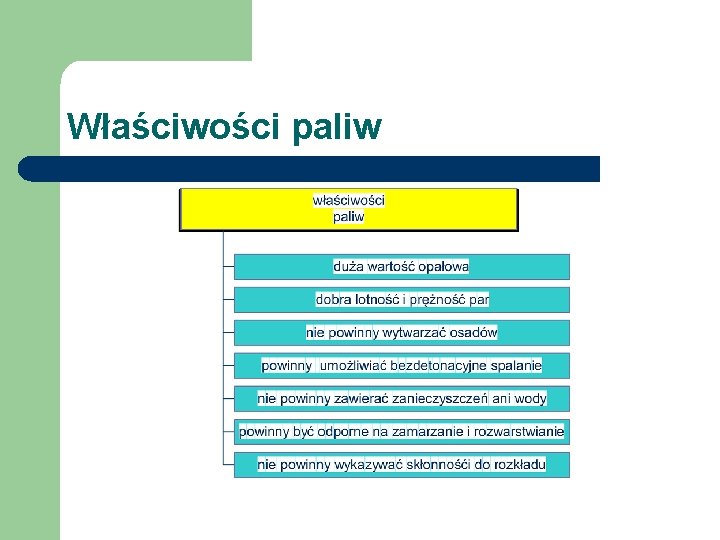 Właściwości paliw

właściwości paliw

duża wartość opałowa

dobra lotność i prężność par

nie powinny wytwarzać osadów

powinny umożliwiać bezdetonacyjne spalanie

nie powinny zawierać zanieczyszczeń ani wody

powinny być odporne na zamarzanie i rozwarstwianie

nie powinny wykazywać skłonności do rozkładu